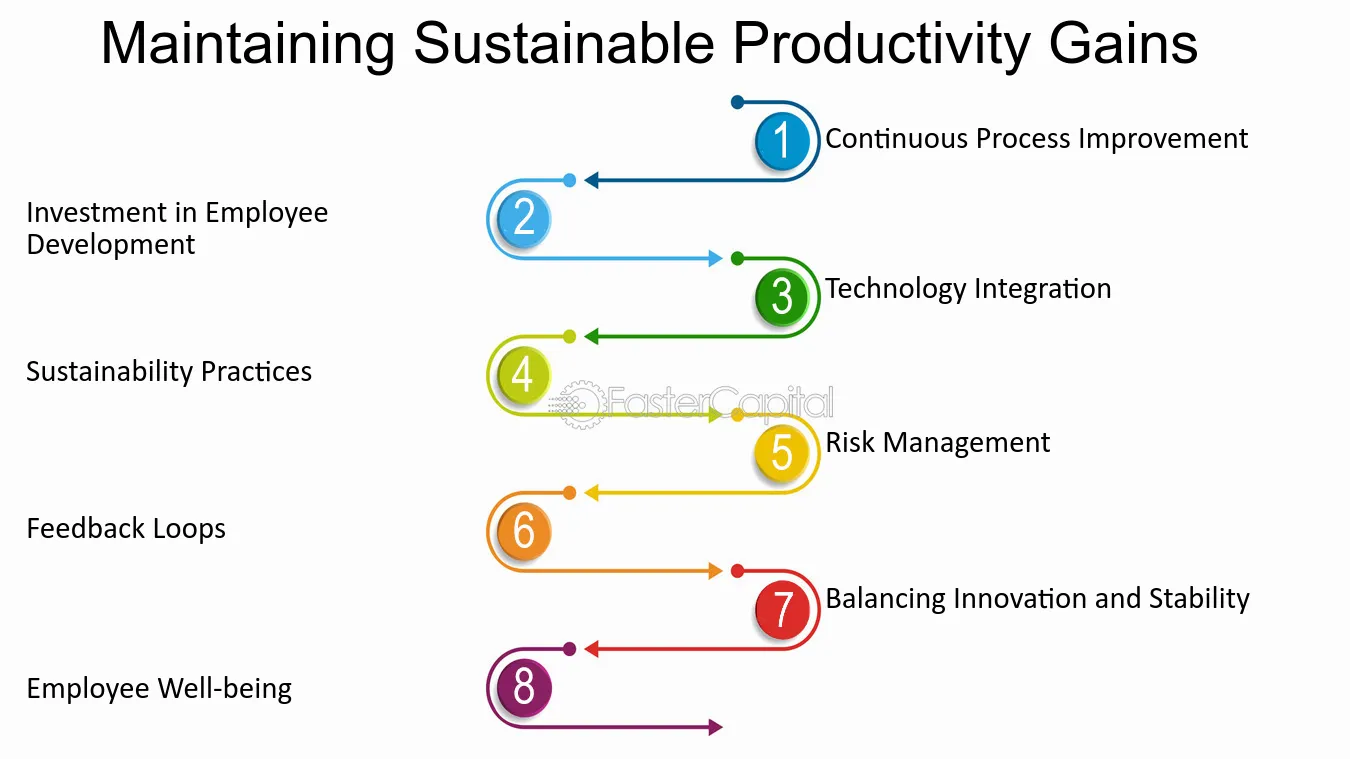 Maintaining Sustainable Productivity Gains

1 Continuous Process Improvement

2 Investment in Employee Development

3 Technology Integration

4 Sustainability Practices

FasterCapital

5 Risk Management

6 Feedback Loops

7 Balancing Innovation and Stability

8 Employee Well-being